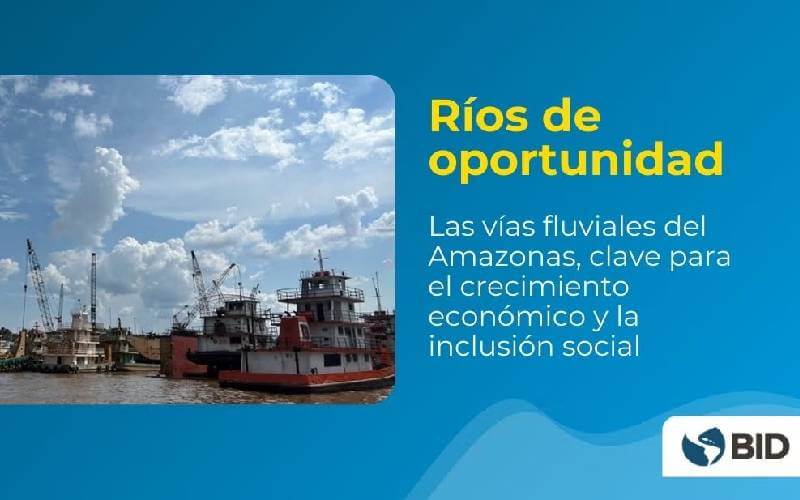 Ríos de oportunidad

Las vías fluviales del Amazonas, clave para el crecimiento económico y la inclusión social

BID